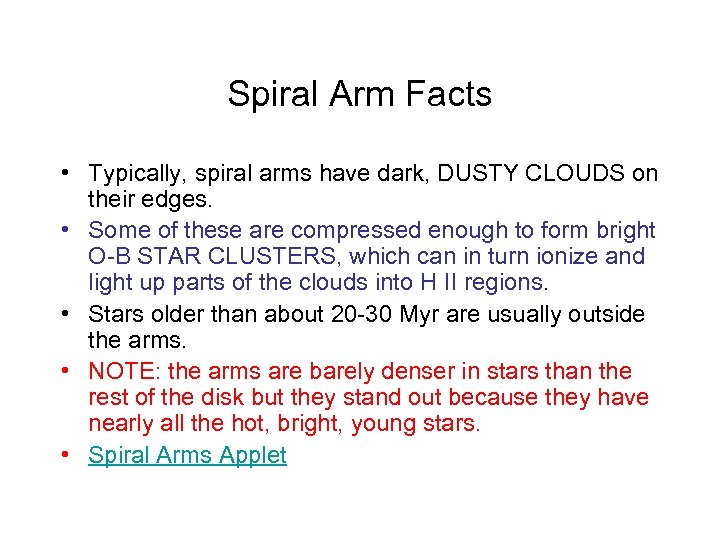 Spiral Arm Facts

• Typically, spiral arms have dark, DUSTY CLOUDS on their edges.
• Some of these are compressed enough to form bright O-B STAR CLUSTERS, which can in turn ionize and light up parts of the clouds into H II regions.
• Stars older than about 20-30 Myr are usually outside the arms.
• NOTE: the arms are barely denser in stars than the rest of the disk but they stand out because they have nearly all the hot, bright, young stars.
• Spiral Arms Applet